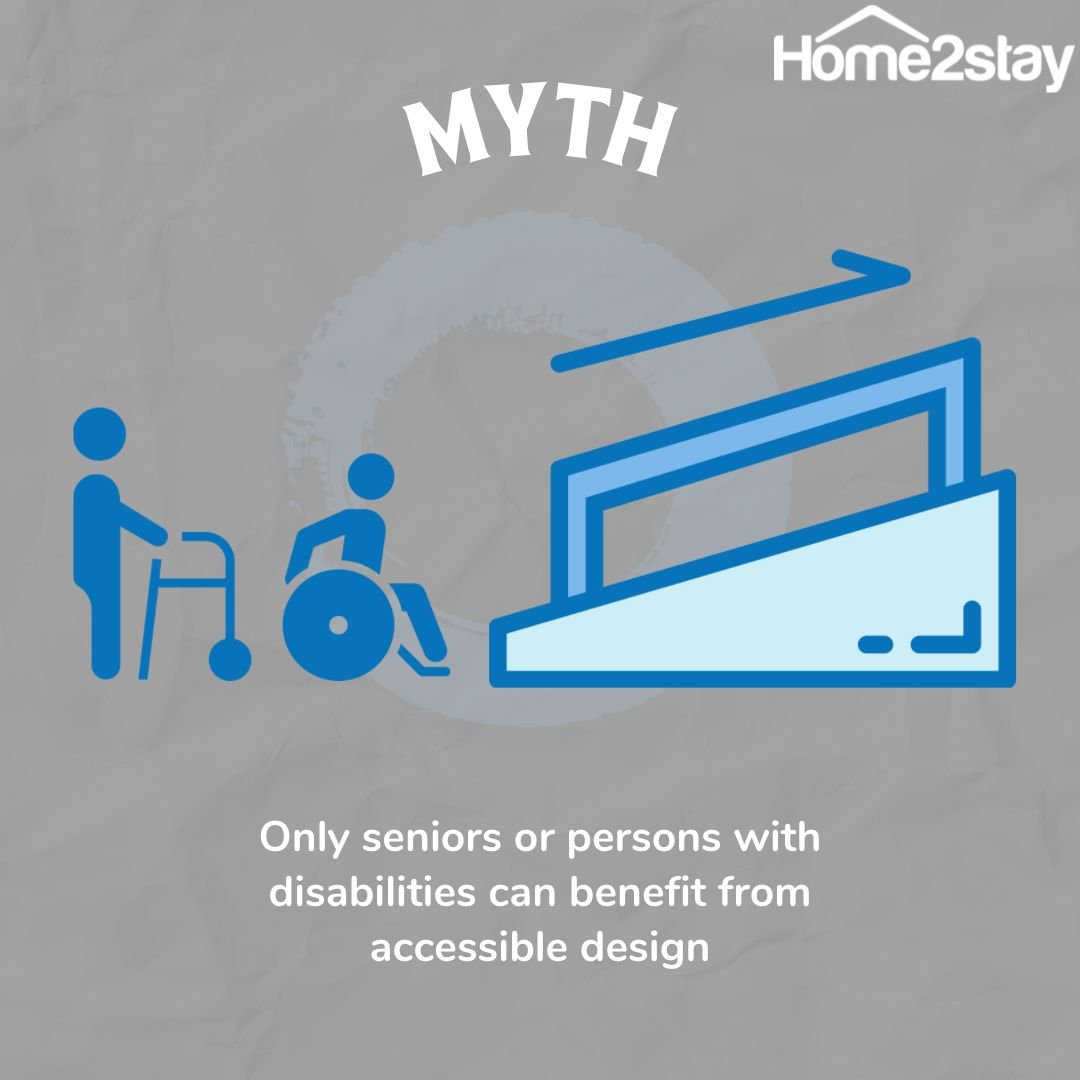 Home2stay

MYTH

Only seniors or persons with disabilities can benefit from accessible design